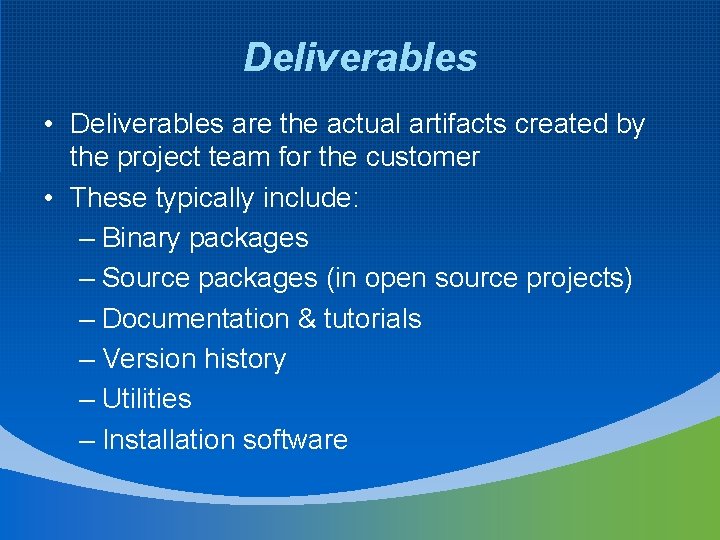 Deliverables

• Deliverables are the actual artifacts created by the project team for the customer
• These typically include:
– Binary packages
– Source packages (in open source projects)
– Documentation & tutorials
– Version history
– Utilities
– Installation software